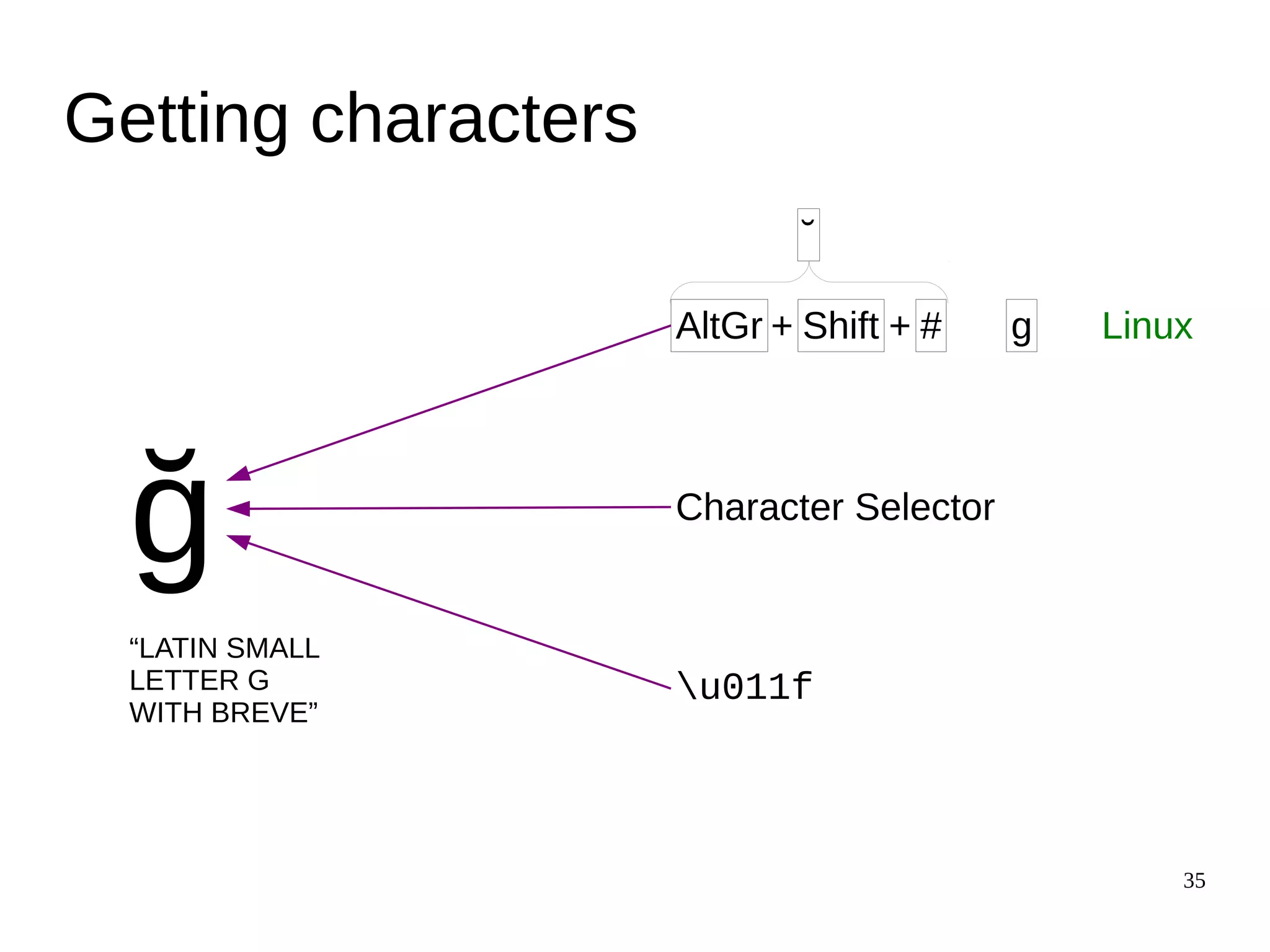 Getting characters

˘

AltGr + Shift + # g Linux

ğ

Character Selector

“LATIN SMALL LETTER G WITH BREVE”

\u011f

35